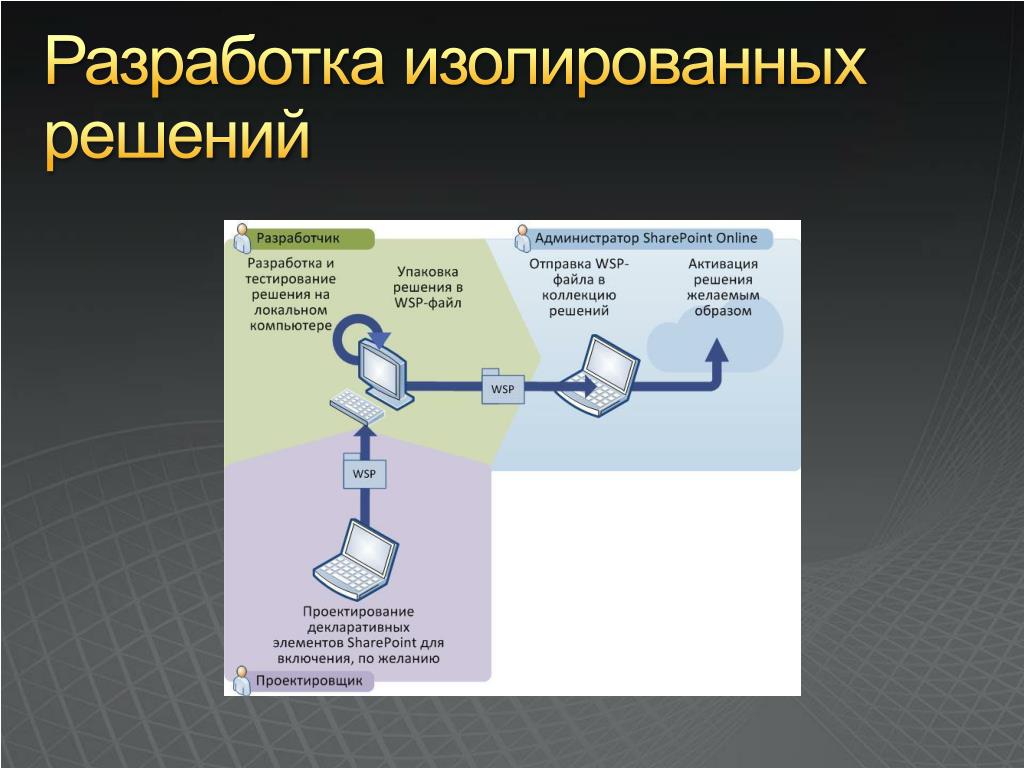 Разработка изолированных решений

Разработчик

Разработка и тестирование решения на локальном компьютере

Упаковка решения в WSP-файл

Администратор SharePoint Online

Отправка WSP-файла в коллекцию решений

Активация решения желаемым образом

WSP

WSP

Проектирование декларативных элементов SharePoint для включения, по желанию

Проектировщик